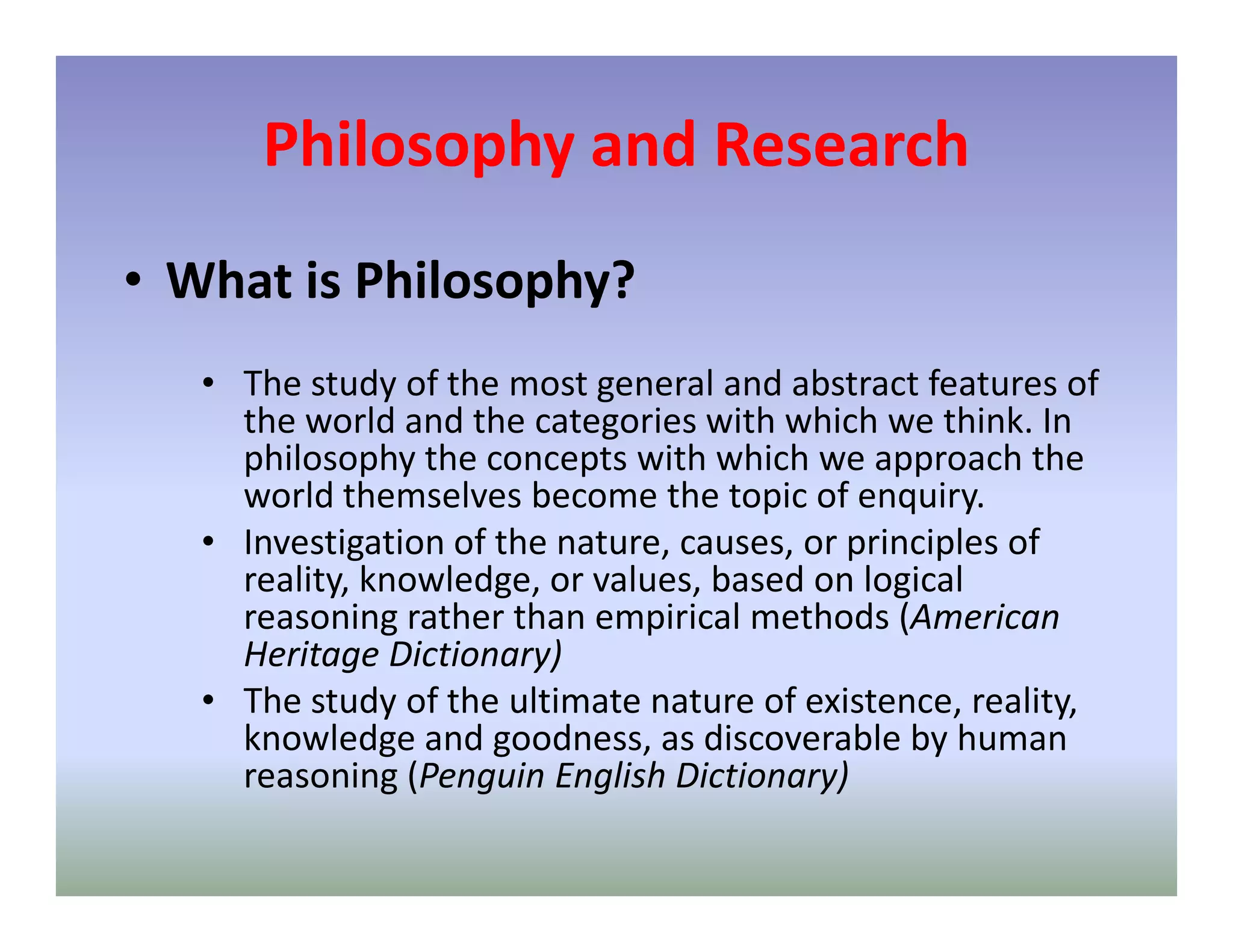 Philosophy and Research

• What is Philosophy?

• The study of the most general and abstract features of the world and the categories with which we think. In philosophy the concepts with which we approach the world themselves become the topic of enquiry.
• Investigation of the nature, causes, or principles of reality, knowledge, or values, based on logical reasoning rather than empirical methods (American Heritage Dictionary)
• The study of the ultimate nature of existence, reality, knowledge and goodness, as discoverable by human reasoning (Penguin English Dictionary)